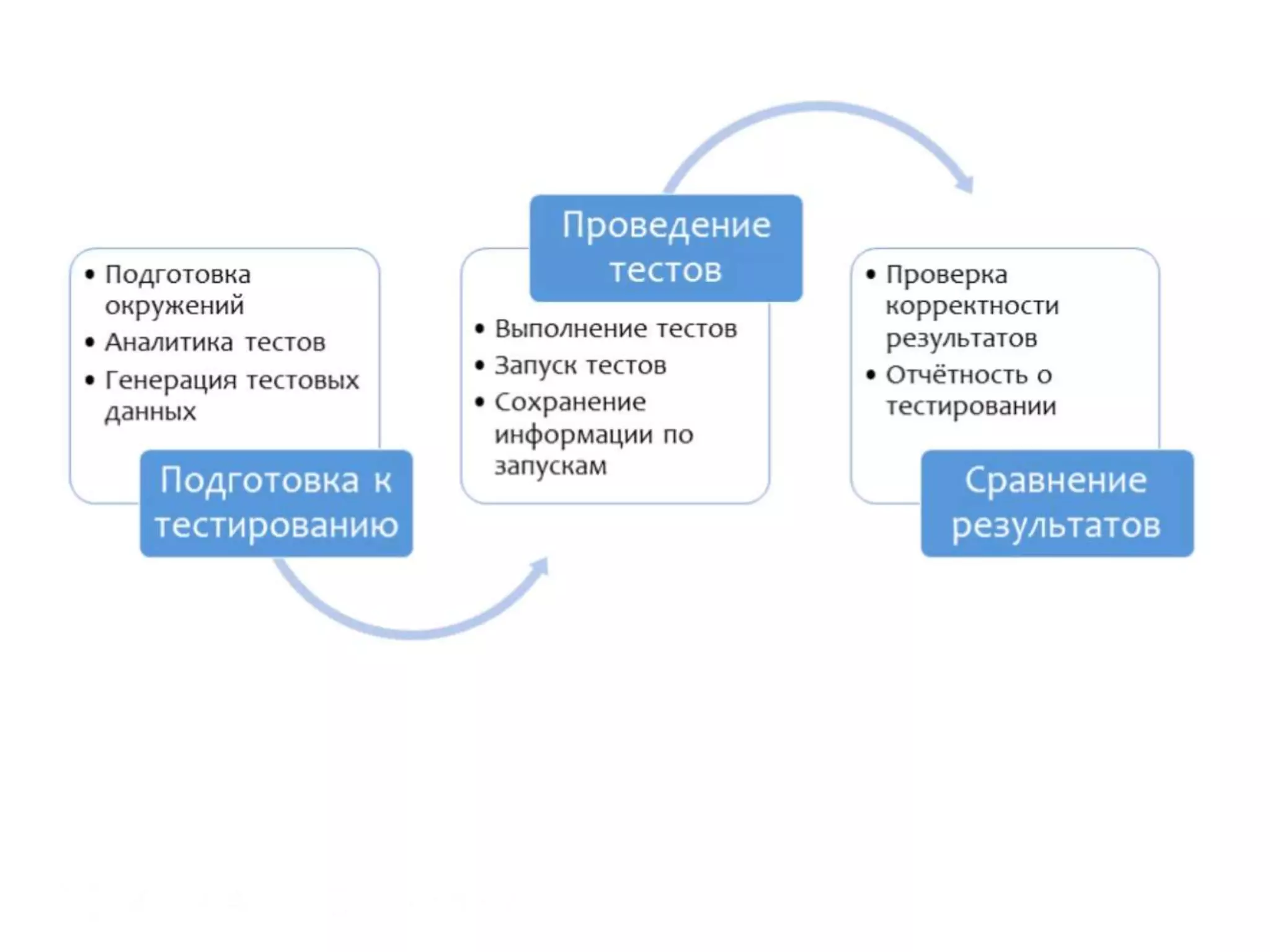 • Подготовка окружений
• Аналитика тестов
• Генерация тестовых данных

Подготовка к тестированию

Проведение тестов

• Выполнение тестов
• Запуск тестов
• Сохранение информации по запускам

• Проверка корректности результатов
• Отчётность о тестировании

Сравнение результатов